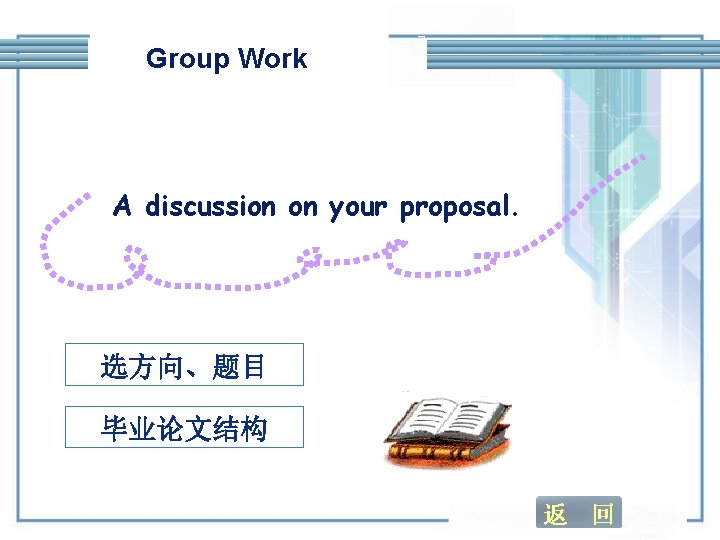 Group Work

A discussion on your proposal.

选方向、题目

毕业论文结构

返 回